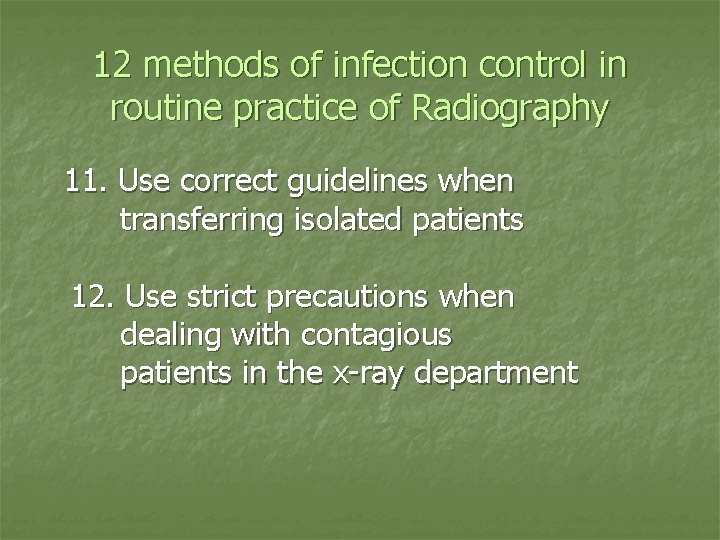 12 methods of infection control in routine practice of Radiography

11. Use correct guidelines when transferring isolated patients

12. Use strict precautions when dealing with contagious patients in the x-ray department